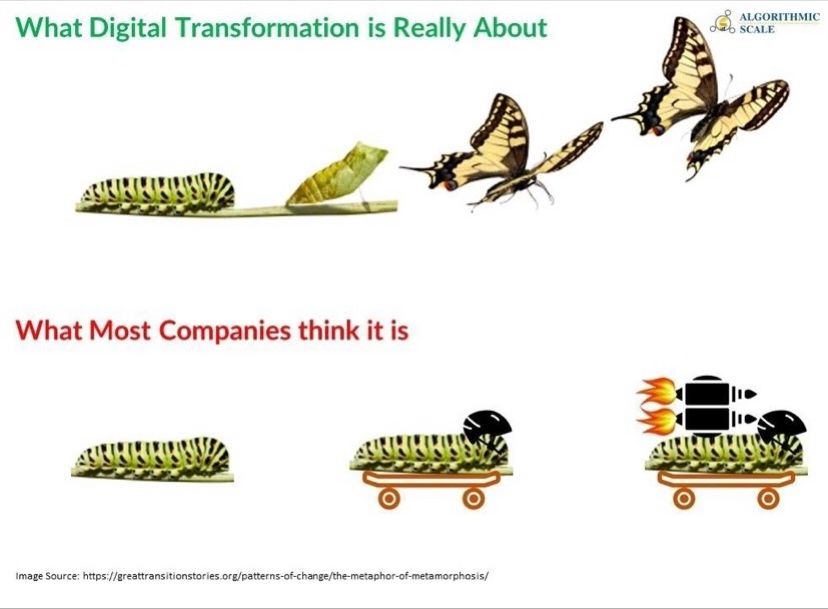 What Digital Transformation is Really About

ALGORITHMIC SCALE

What Most Companies think it is

Image Source: https://greattransitionstories.org/patterns-of-change/the-metaphor-of-metamorphosis/